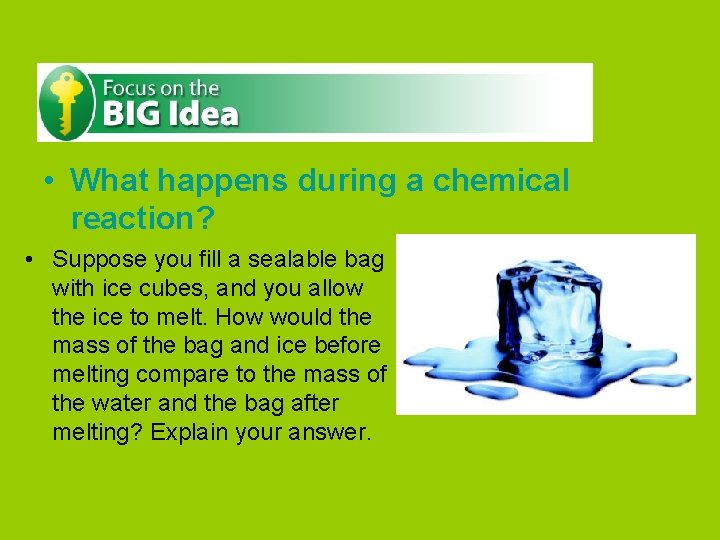 Focus on the
BIG Idea

• What happens during a chemical reaction?

• Suppose you fill a sealable bag with ice cubes, and you allow the ice to melt. How would the mass of the bag and ice before melting compare to the mass of the water and the bag after melting? Explain your answer.